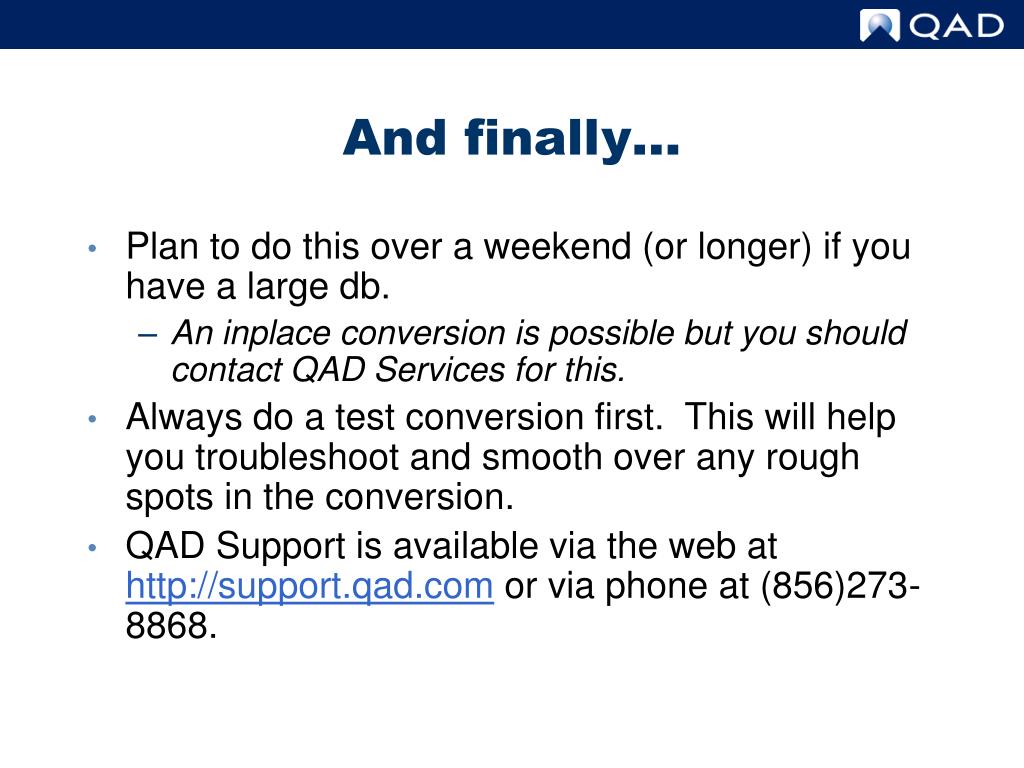 QAD

And finally…

• Plan to do this over a weekend (or longer) if you have a large db.
– An inplace conversion is possible but you should contact QAD Services for this.
• Always do a test conversion first. This will help you troubleshoot and smooth over any rough spots in the conversion.
• QAD Support is available via the web at http://support.qad.com or via phone at (856)273-8868.